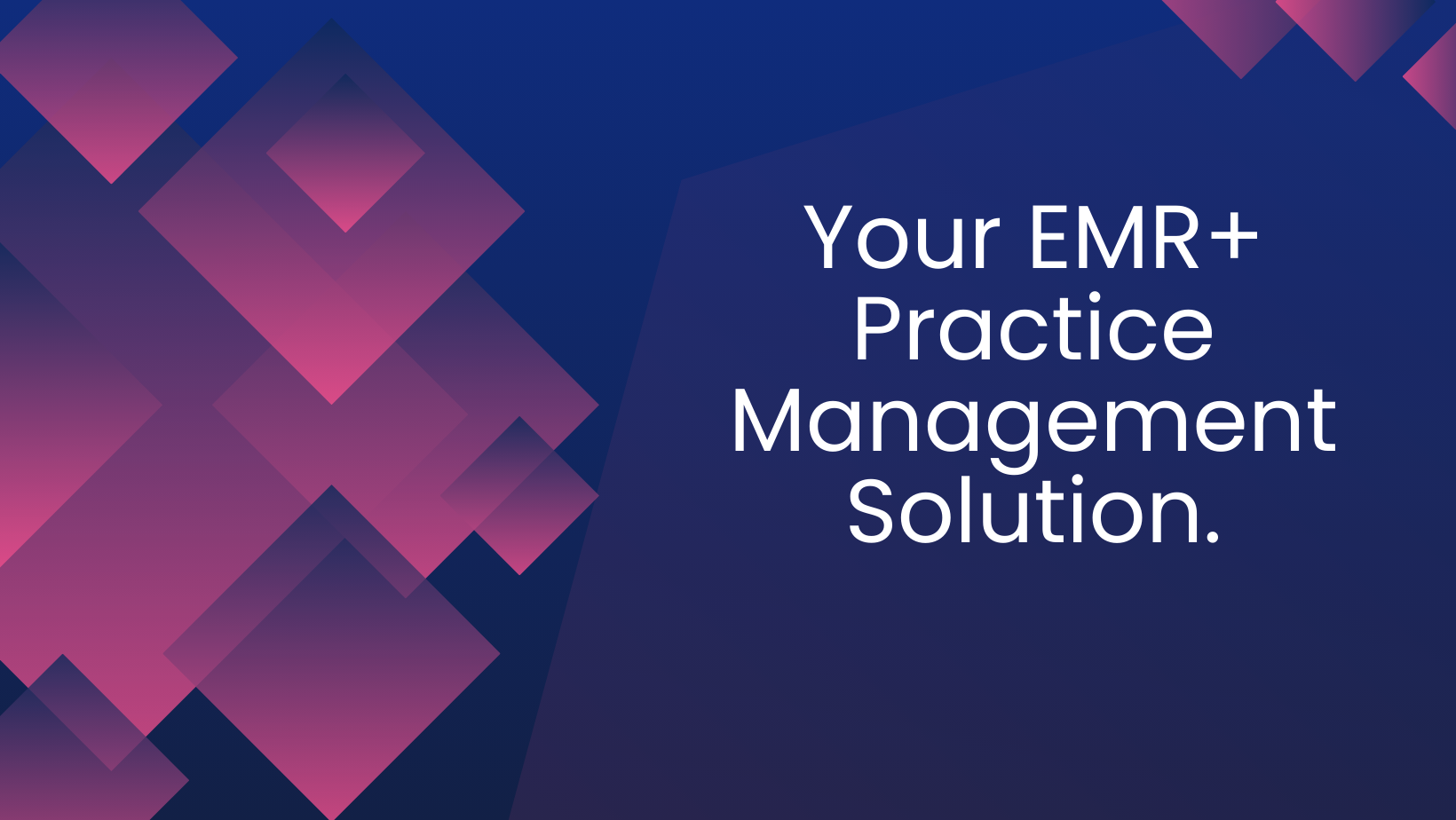 Your EMR+ Practice Management Solution.